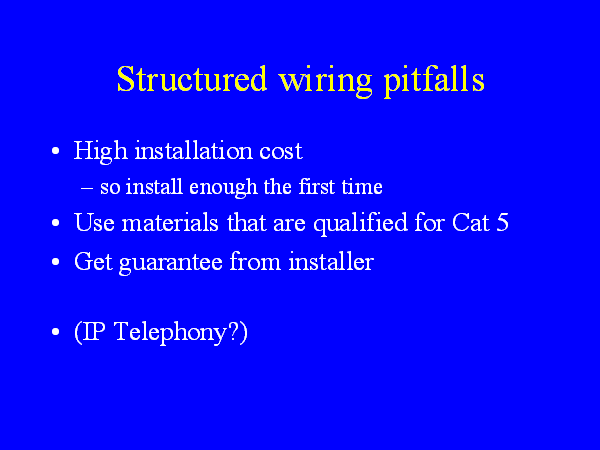 Structured wiring pitfalls

• High installation cost
– so install enough the first time
• Use materials that are qualified for Cat 5
• Get guarantee from installer

• (IP Telephony?)